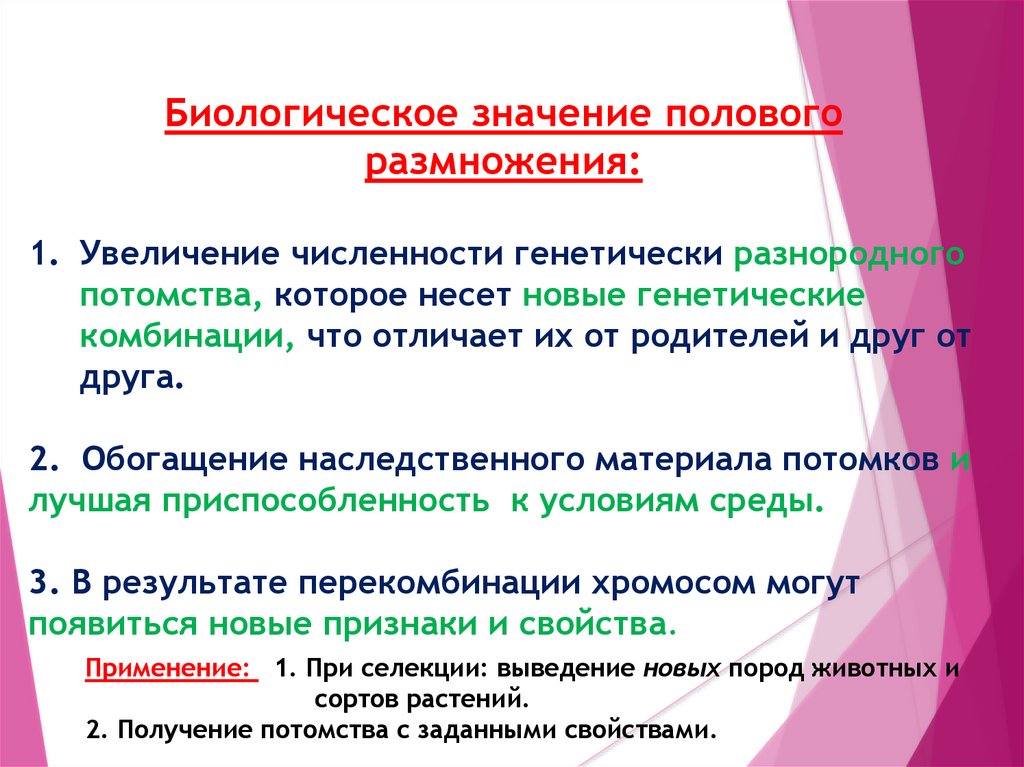 Биологическое значение полового размножения:

1. Увеличение численности генетически разнородного потомства, которое несет новые генетические комбинации, что отличает их от родителей и друг от друга.

2. Обогащение наследственного материала потомков и лучшая приспособленность к условиям среды.

3. В результате перекомбинации хромосом могут появиться новые признаки и свойства.

Применение: 1. При селекции: выведение новых пород животных и сортов растений.
2. Получение потомства с заданными свойствами.